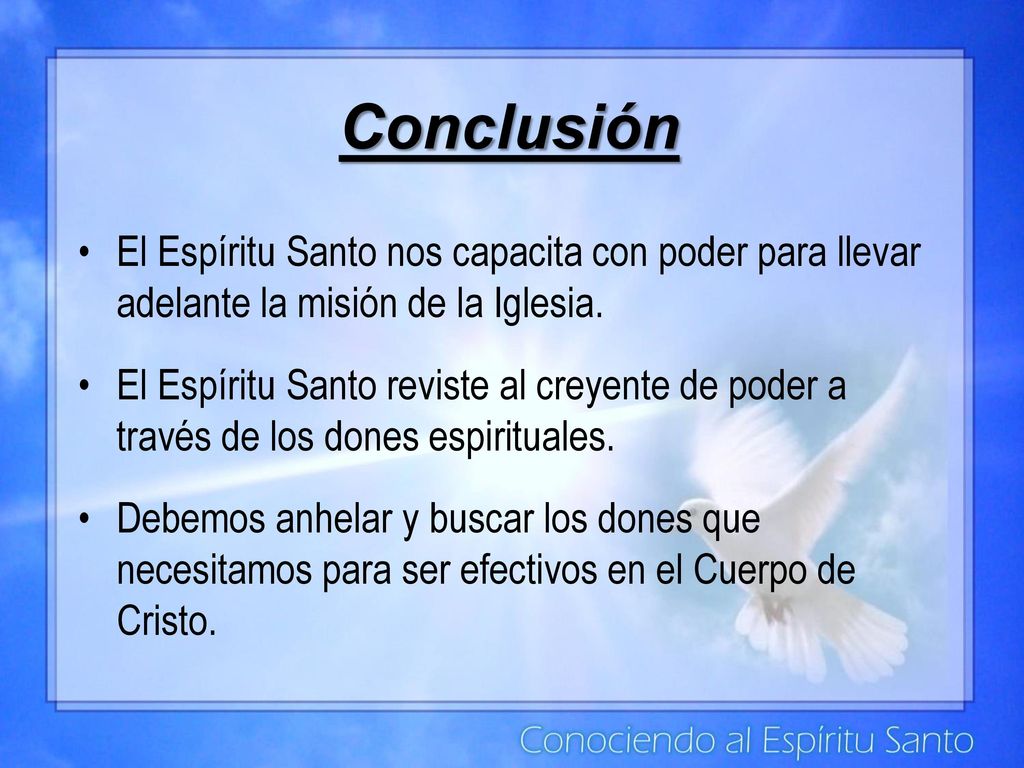 Conclusión

• El Espíritu Santo nos capacita con poder para llevar adelante la misión de la Iglesia.

• El Espíritu Santo reviste al creyente de poder a través de los dones espirituales.

• Debemos anhelar y buscar los dones que necesitamos para ser efectivos en el Cuerpo de Cristo.

Conociendo al Espíritu Santo